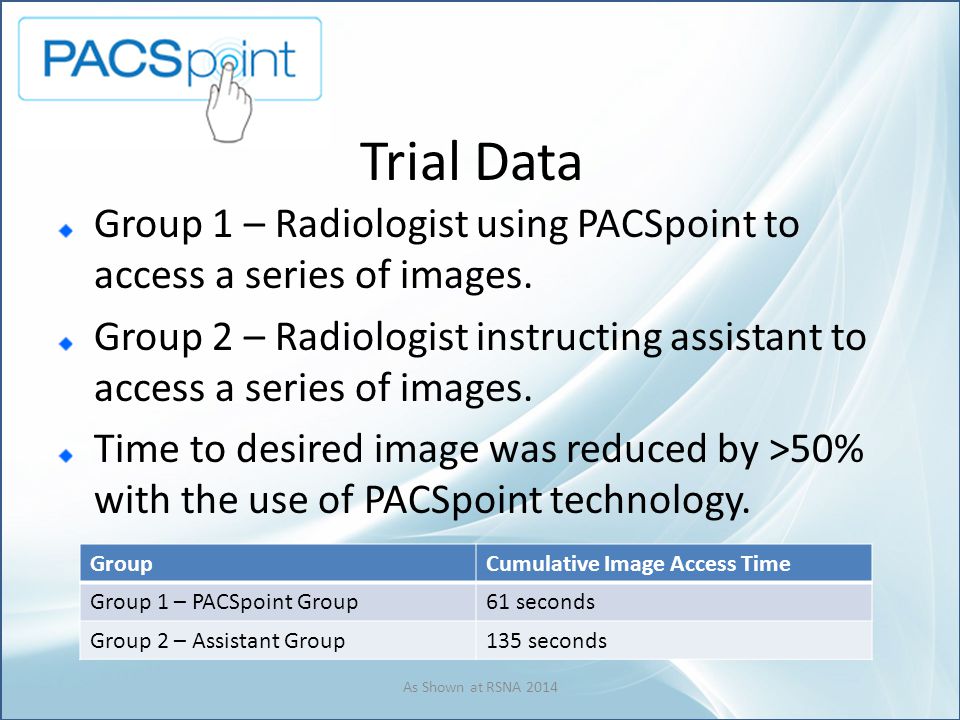 PACSpoint

Trial Data

Group 1 – Radiologist using PACSpoint to access a series of images.

Group 2 – Radiologist instructing assistant to access a series of images.

Time to desired image was reduced by >50% with the use of PACSpoint technology.

| Group | Cumulative Image Access Time |
|---|---|
| Group 1 – PACSpoint Group | 61 seconds |
| Group 2 – Assistant Group | 135 seconds |

As Shown at RSNA 2014